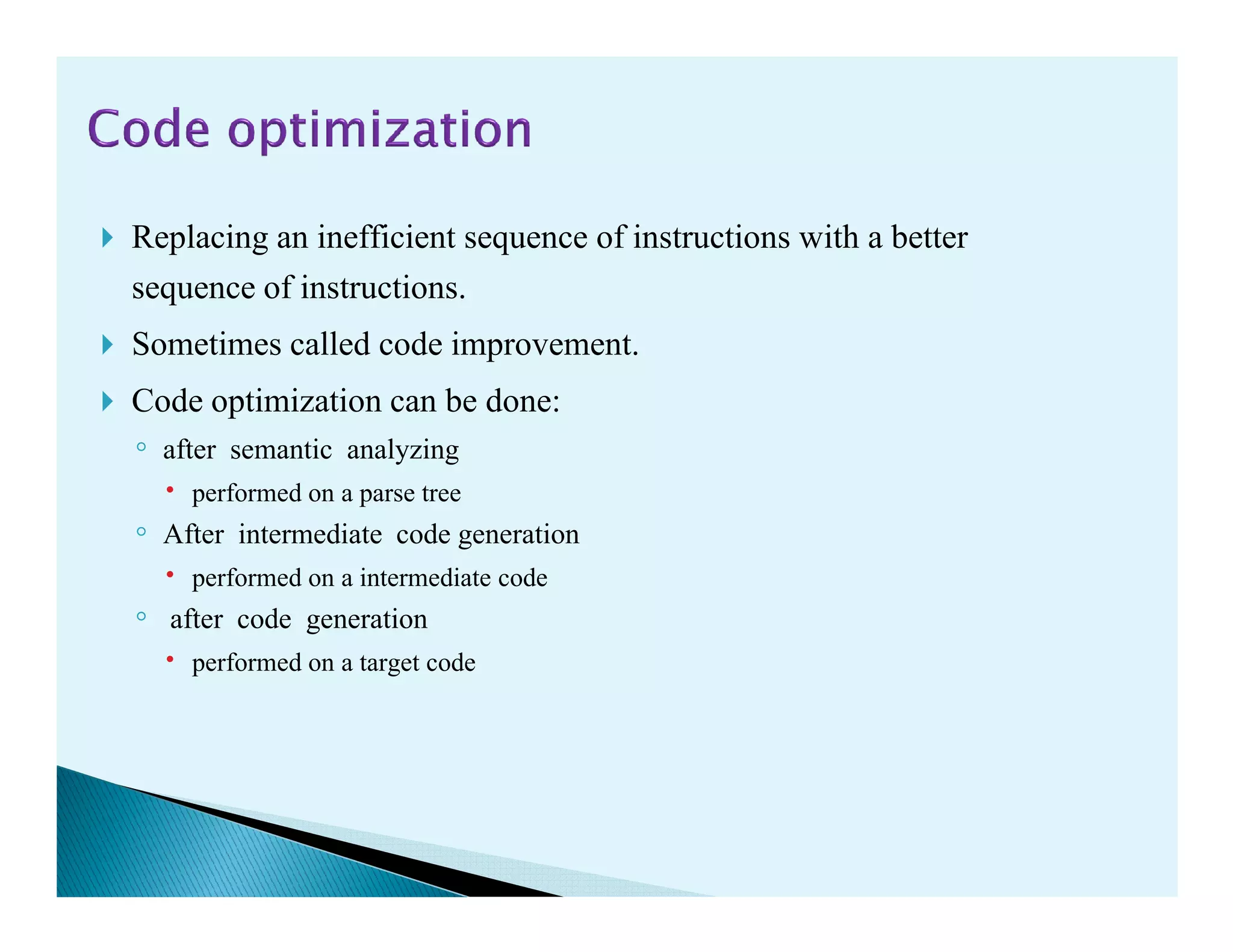 Code optimization

Replacing an inefficient sequence of instructions with a better sequence of instructions.

Sometimes called code improvement.

Code optimization can be done:

after semantic analyzing

performed on a parse tree

After intermediate code generation

performed on a intermediate code

after code generation

performed on a target code